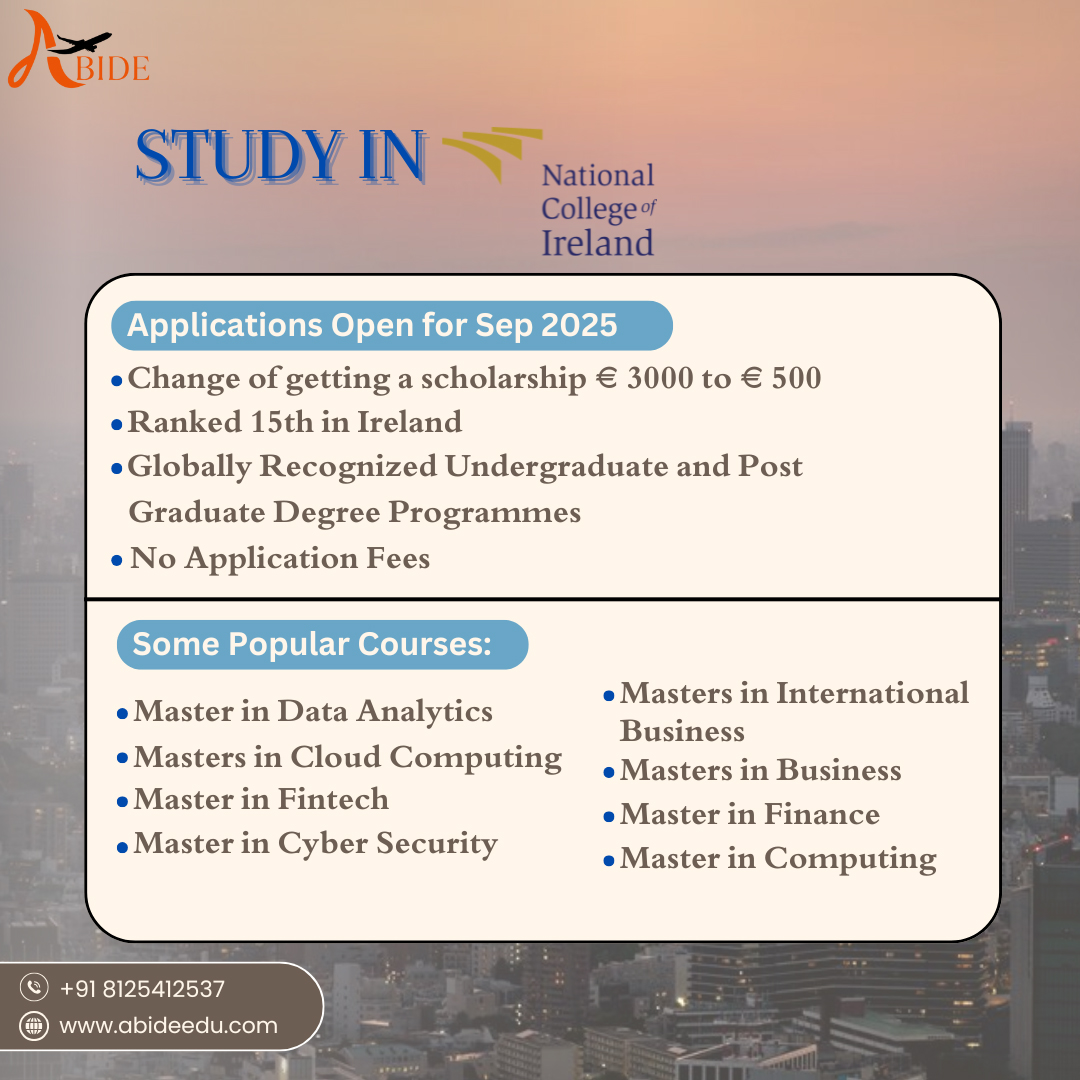 ABIDE

STUDY IN National College of Ireland

Applications Open for Sep 2025

• Change of getting a scholarship € 3000 to € 500
• Ranked 15th in Ireland
• Globally Recognized Undergraduate and Post Graduate Degree Programmes
• No Application Fees

Some Popular Courses:

• Master in Data Analytics
• Masters in Cloud Computing
• Master in Fintech
• Master in Cyber Security

• Masters in International Business
• Masters in Business
• Master in Finance
• Master in Computing

+91 8125412537
www.abideedu.com